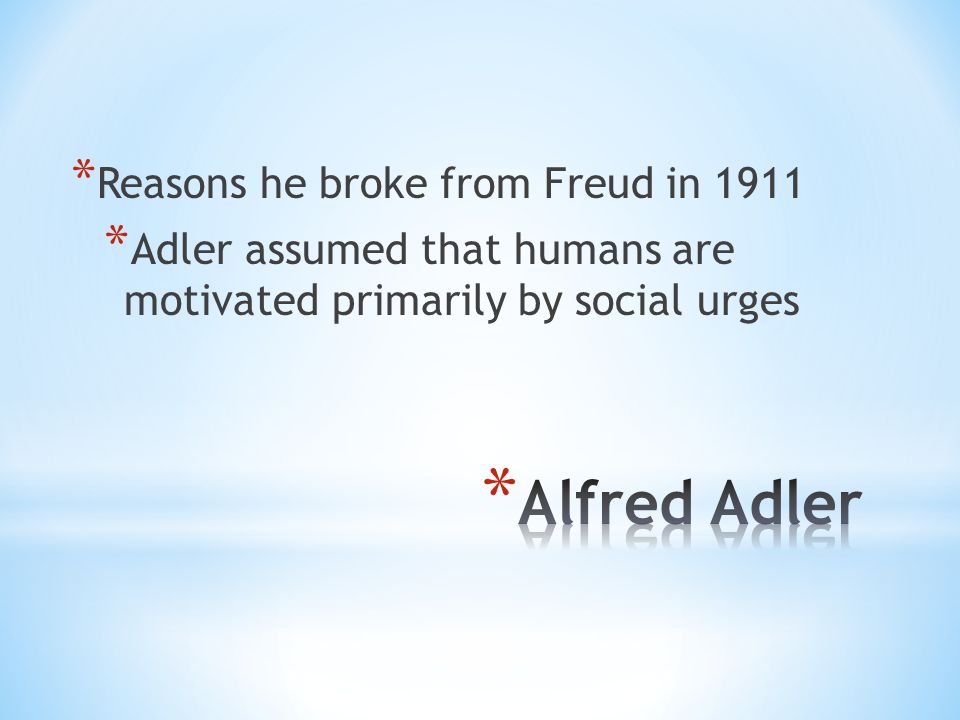 *Reasons he broke from Freud in 1911

*Adler assumed that humans are motivated primarily by social urges

*Alfred Adler